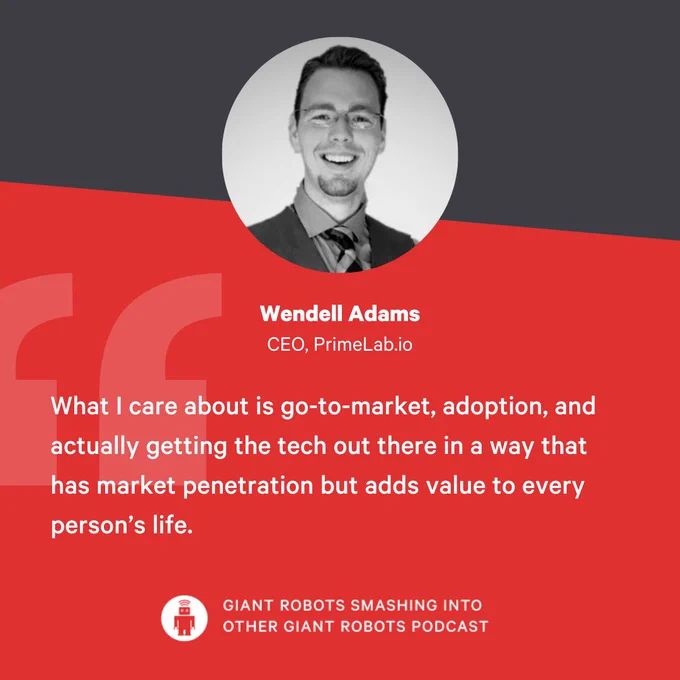 Wendell Adams
CEO, PrimeLab.io

What I care about is go-to-market, adoption, and actually getting the tech out there in a way that has market penetration but adds value to every person's life.

GIANT ROBOTS SMASHING INTO OTHER GIANT ROBOTS PODCAST